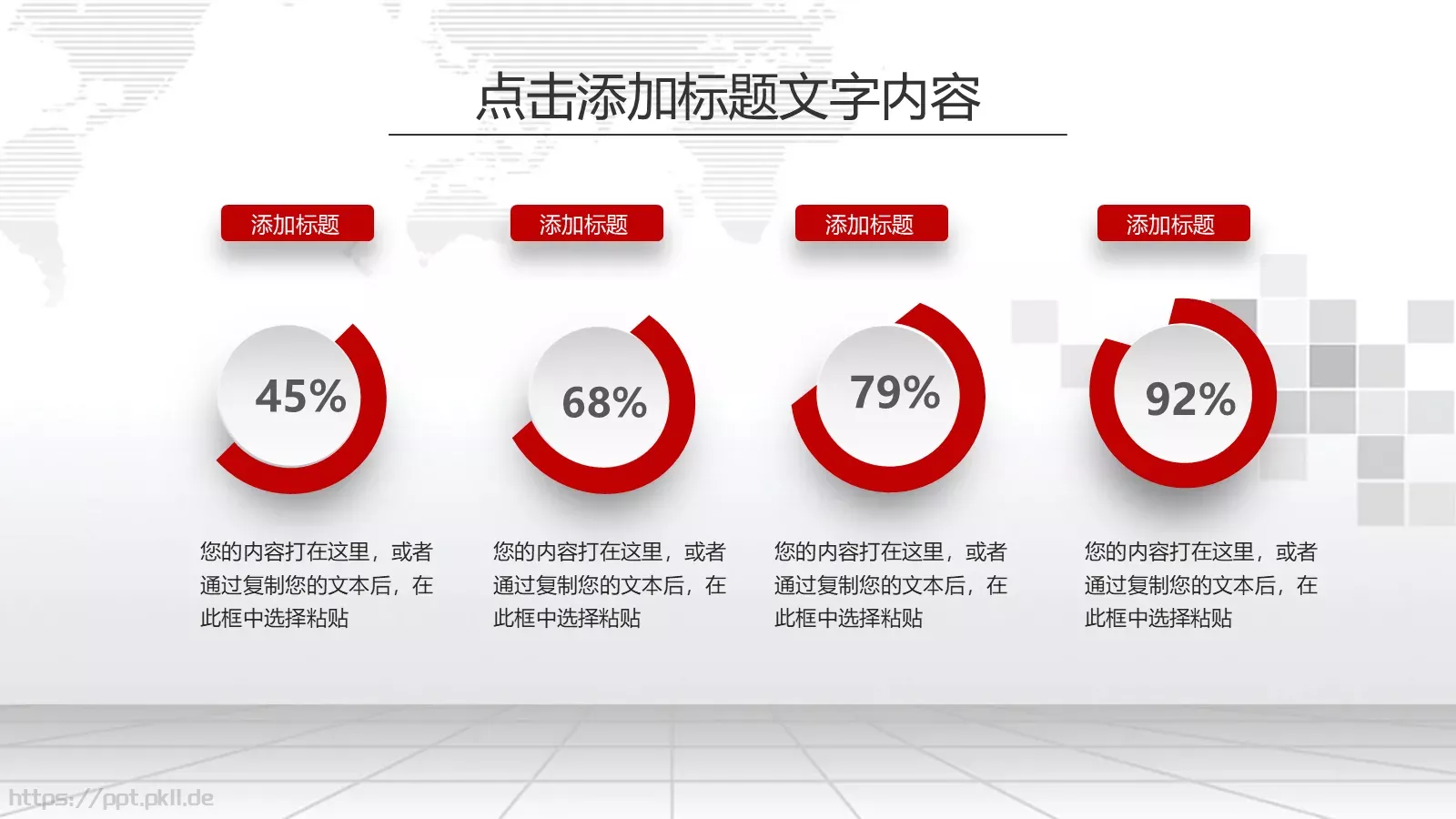 点击添加标题文字内容

添加标题

45%

您的内容打在这里，或者通过复制您的文本后，在此框中选择粘贴

添加标题

68%

您的内容打在这里，或者通过复制您的文本后，在此框中选择粘贴

添加标题

79%

您的内容打在这里，或者通过复制您的文本后，在此框中选择粘贴

添加标题

92%

您的内容打在这里，或者通过复制您的文本后，在此框中选择粘贴

https://ppt.pkll.de